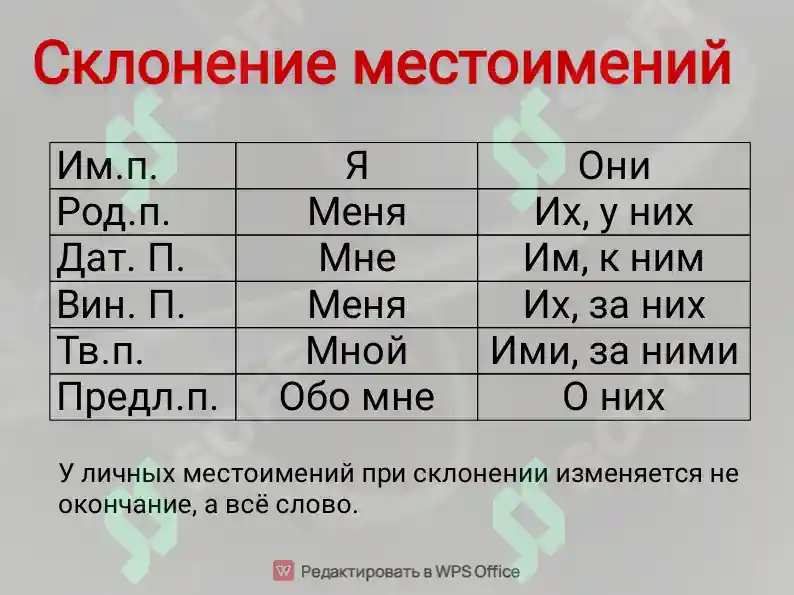 Склонение местоимений

| Им.п. | Я | Они |
|---|---|---|
| Род.п. | Меня | Их, у них |
| Дат. П. | Мне | Им, к ним |
| Вин. П. | Меня | Их, за них |
| Тв.п. | Мной | Ими, за ними |
| Предл.п. | Обо мне | О них |

У личных местоимений при склонении изменяется не окончание, а всё слово.

Редактировать в WPS Office